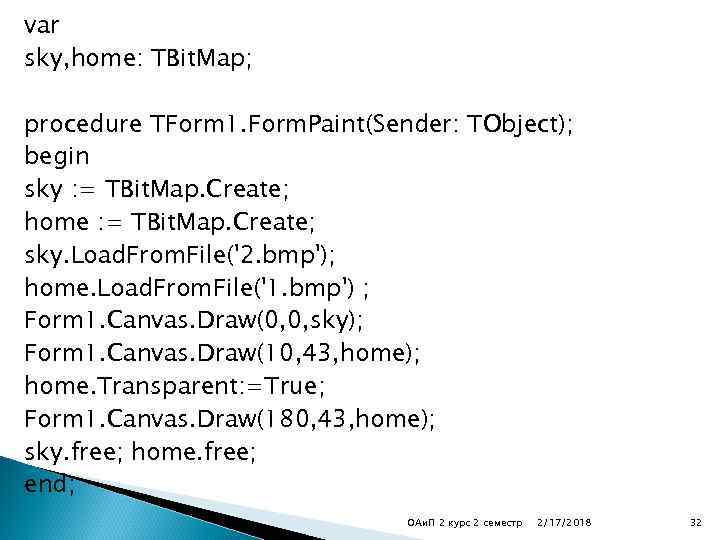 var
sky,home: TBitMap;

procedure TForm1.FormPaint(Sender: TObject);
begin
sky := TBitMap.Create;
home := TBitMap.Create;
sky.LoadFromFile('2.bmp');
home.LoadFromFile('1.bmp') ;
Form1.Canvas.Draw(0,0,sky);
Form1.Canvas.Draw(10,43,home);
home.Transparent:=True;
Form1.Canvas.Draw(180,43,home);
sky.free; home.free;
end;

ОАиП 2 курс 2 семестр 2/17/2018 32